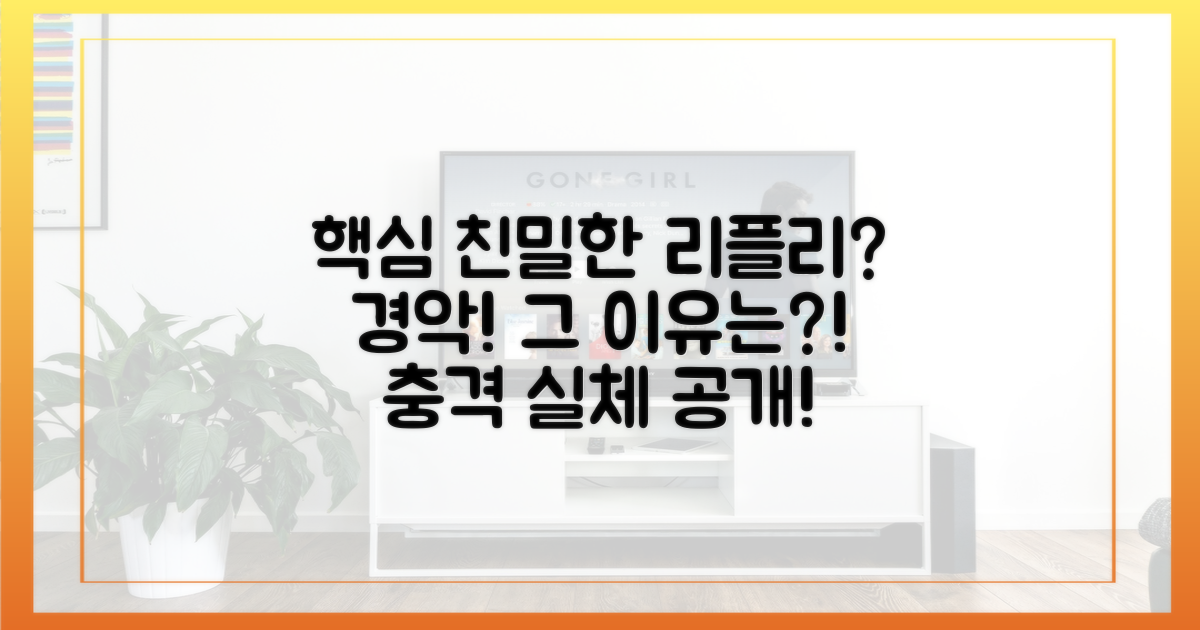 GONE GIRL

핵심 친밀한 리플리?
경악! 그 이유는?!
충격 실체 공개!